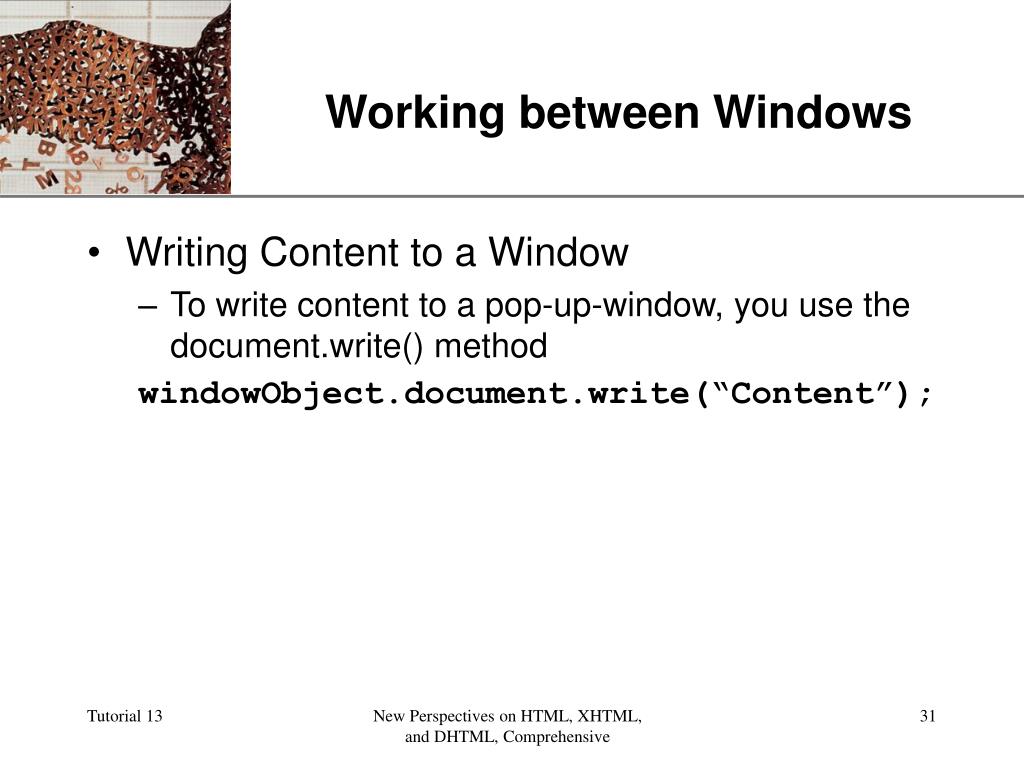 Working between Windows

• Writing Content to a Window
– To write content to a pop-up-window, you use the document.write() method
windowObject.document.write(“Content”);

Tutorial 13

New Perspectives on HTML, XHTML, and DHTML, Comprehensive

31